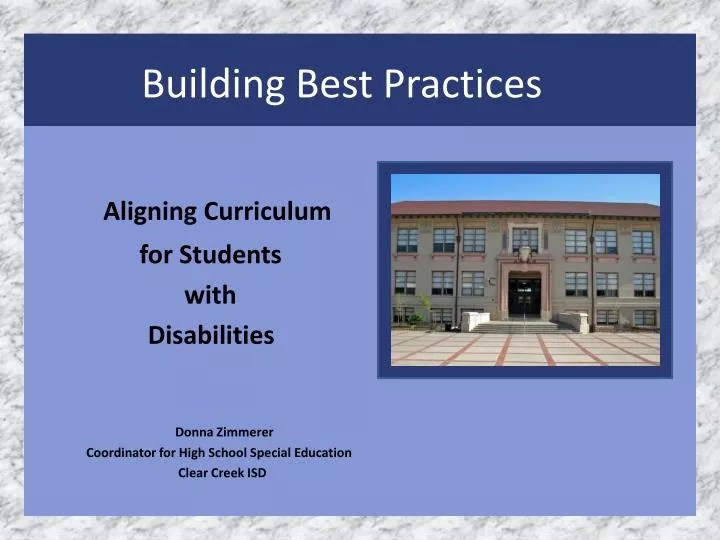 Building Best Practices

Aligning Curriculum for Students with Disabilities

Donna Zimmerer
Coordinator for High School Special Education
Clear Creek ISD